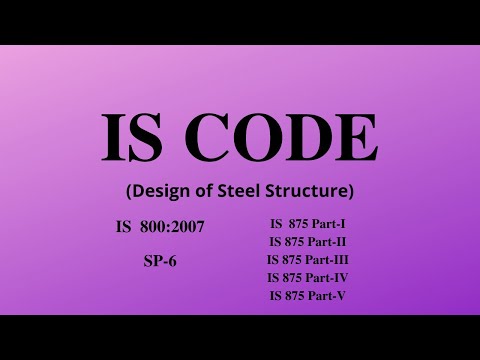 IS CODE

(Design of Steel Structure)

IS 800:2007

SP-6

IS 875 Part-I
IS 875 Part-II
IS 875 Part-III
IS 875 Part-IV
IS 875 Part-V